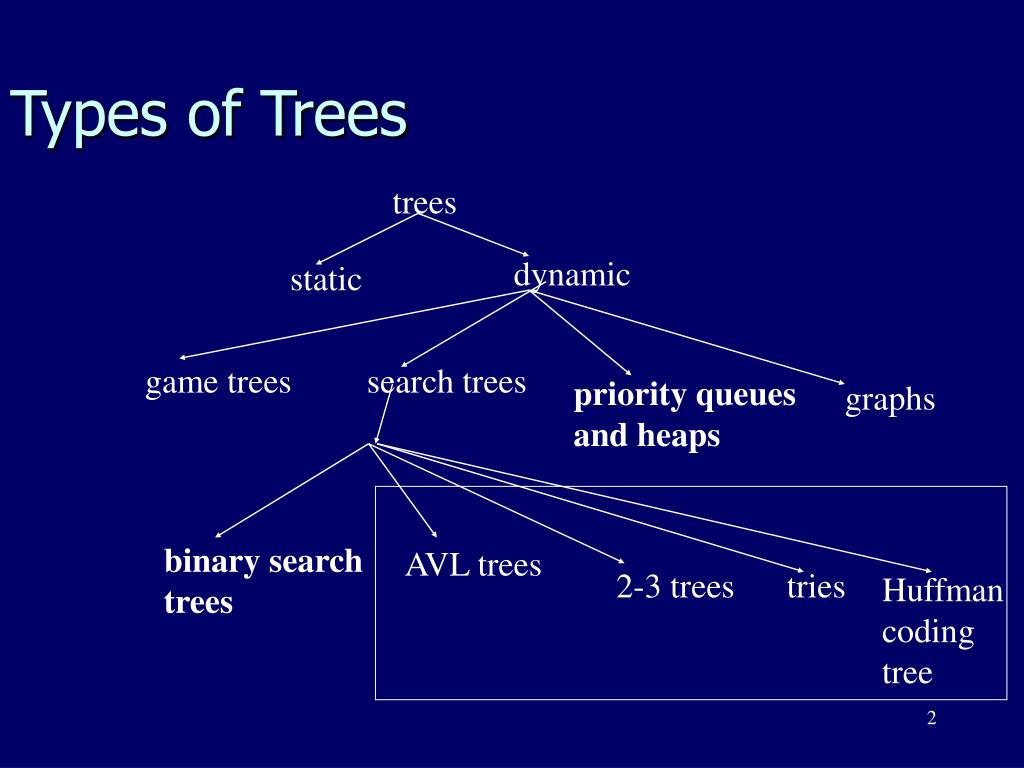 Types of Trees

trees

static

dynamic

game trees

search trees

priority queues and heaps

graphs

binary search trees

AVL trees

2-3 trees

tries

Huffman coding tree

2